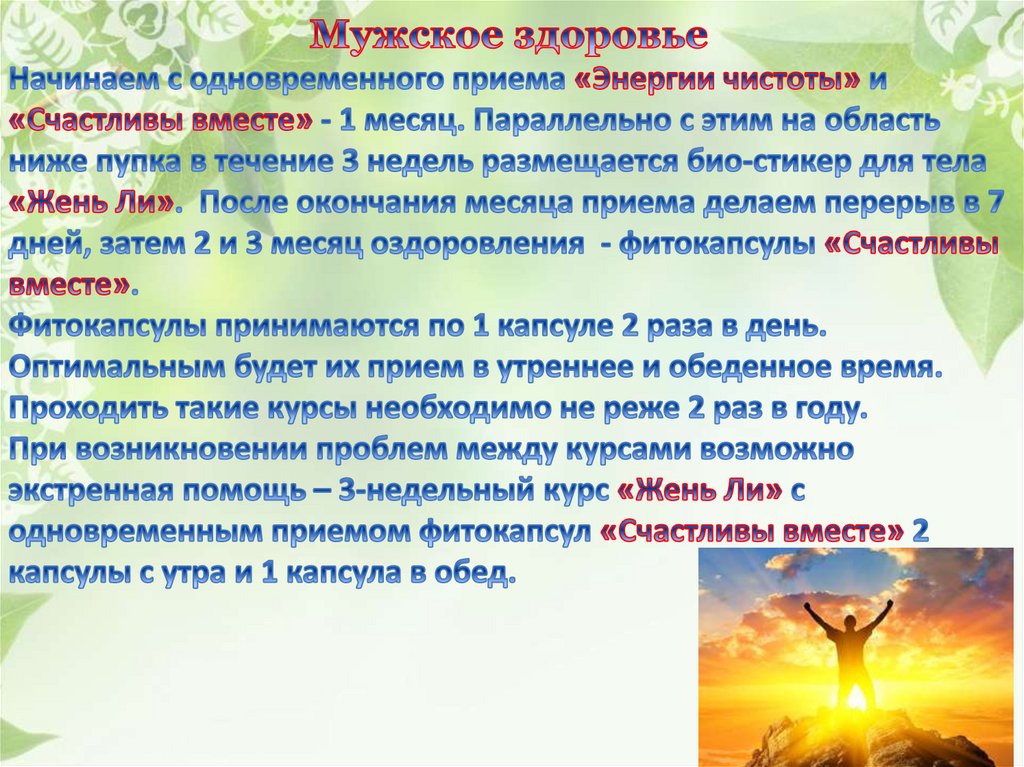 Мужское здоровье

Начинаем с одновременного приема «Энергии чистоты» и «Счастливы вместе» - 1 месяц. Параллельно с этим на область ниже пупка в течение 3 недель размещается био-стикер для тела «Жень Ли». После окончания месяца приема делаем перерыв в 7 дней, затем 2 и 3 месяц оздоровления - фитокапсулы «Счастливы вместе».
Фитокапсулы принимаются по 1 капсуле 2 раза в день. Оптимальным будет их прием в утреннее и обеденное время. Проходить такие курсы необходимо не реже 2 раз в году.
При возникновении проблем между курсами возможно экстренная помощь – 3-недельный курс «Жень Ли» с одновременным приемом фитокапсул «Счастливы вместе» 2 капсулы с утра и 1 капсула в обед.